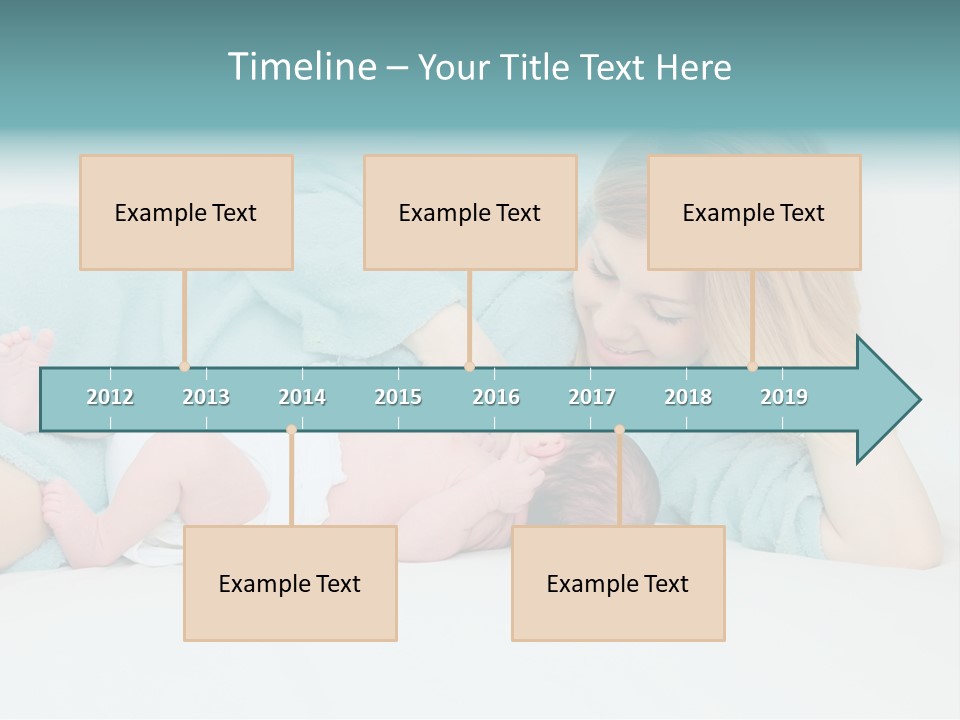 Timeline – Your Title Text Here

Example Text

Example Text

Example Text

2012 2013 2014 2015 2016 2017 2018 2019

Example Text

Example Text